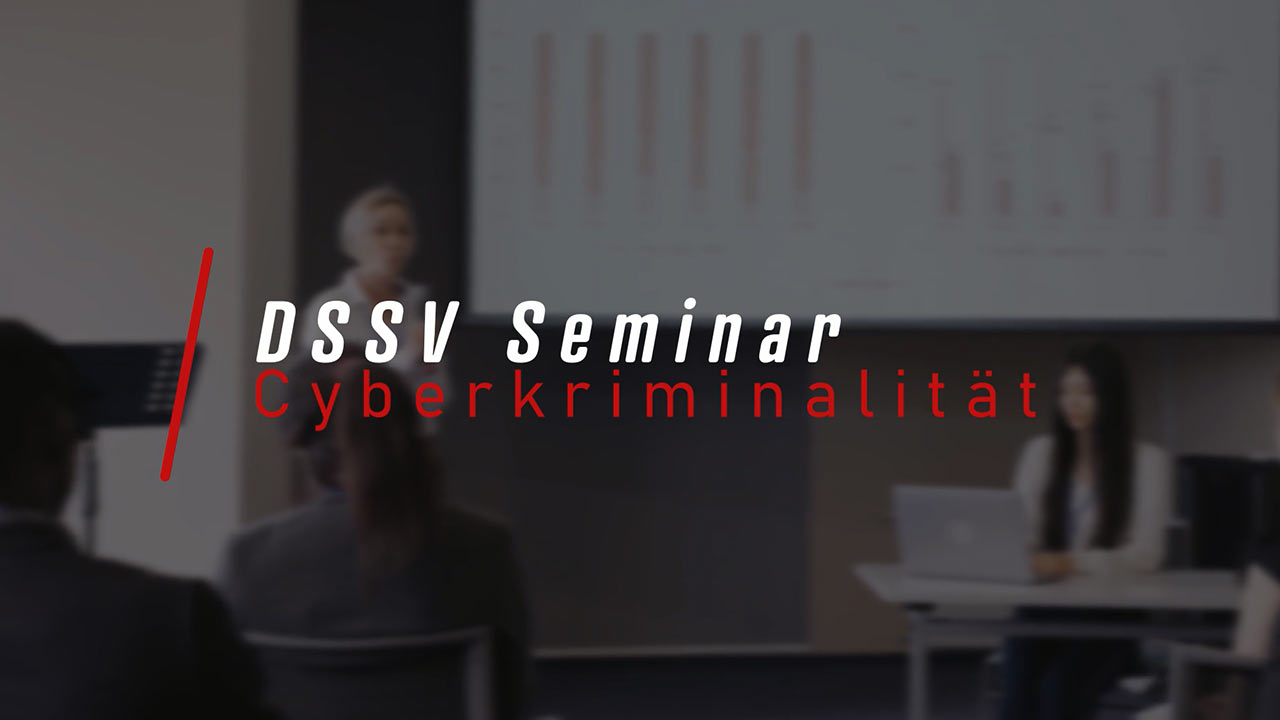 DSSV Seminar
Cyberkriminalität